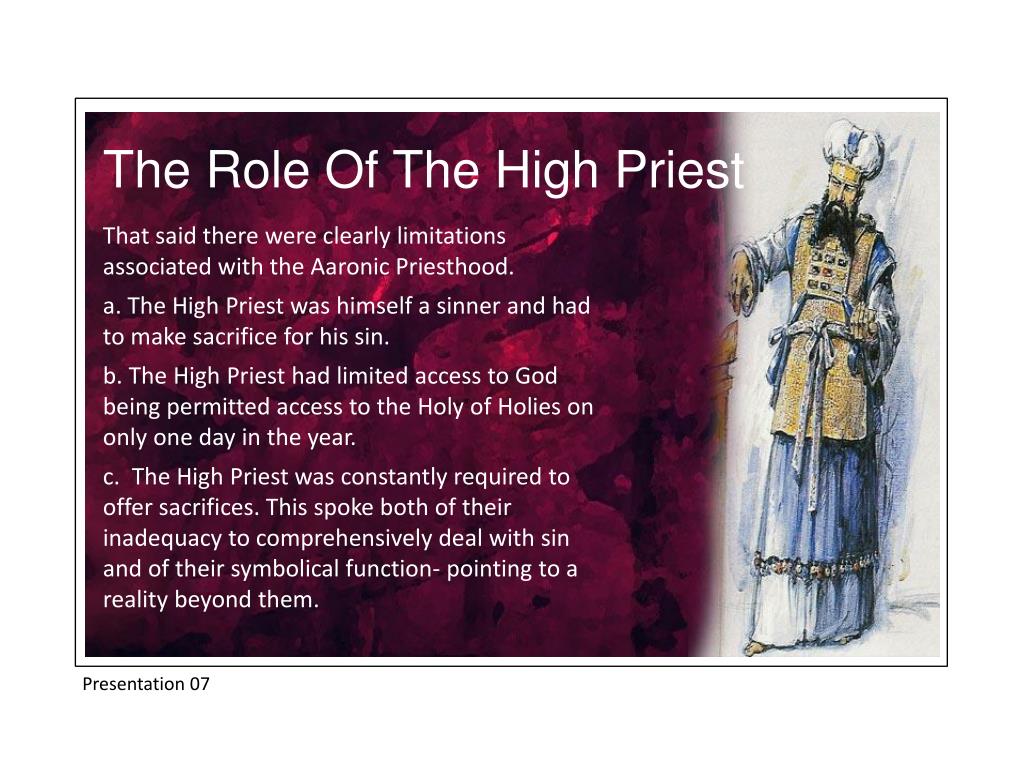 The Role Of The High Priest

That said there were clearly limitations associated with the Aaronic Priesthood.

a. The High Priest was himself a sinner and had to make sacrifice for his sin.

b. The High Priest had limited access to God being permitted access to the Holy of Holies on only one day in the year.

c. The High Priest was constantly required to offer sacrifices. This spoke both of their inadequacy to comprehensively deal with sin and of their symbolical function- pointing to a reality beyond them.

Presentation 07